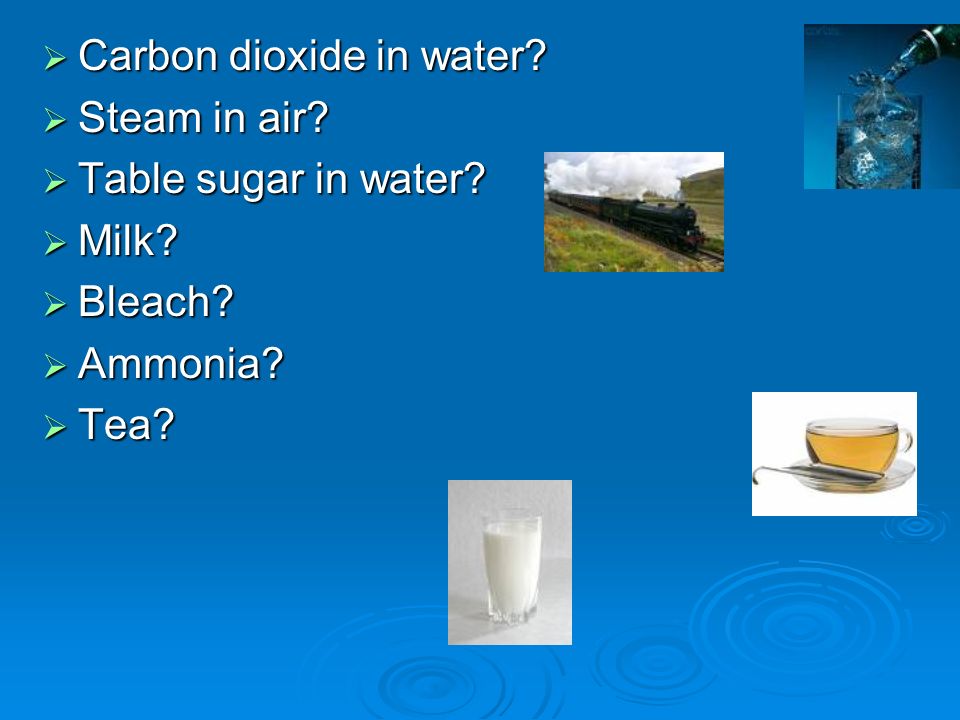 ➢ Carbon dioxide in water?
➢ Steam in air?
➢ Table sugar in water?
➢ Milk?
➢ Bleach?
➢ Ammonia?
➢ Tea?